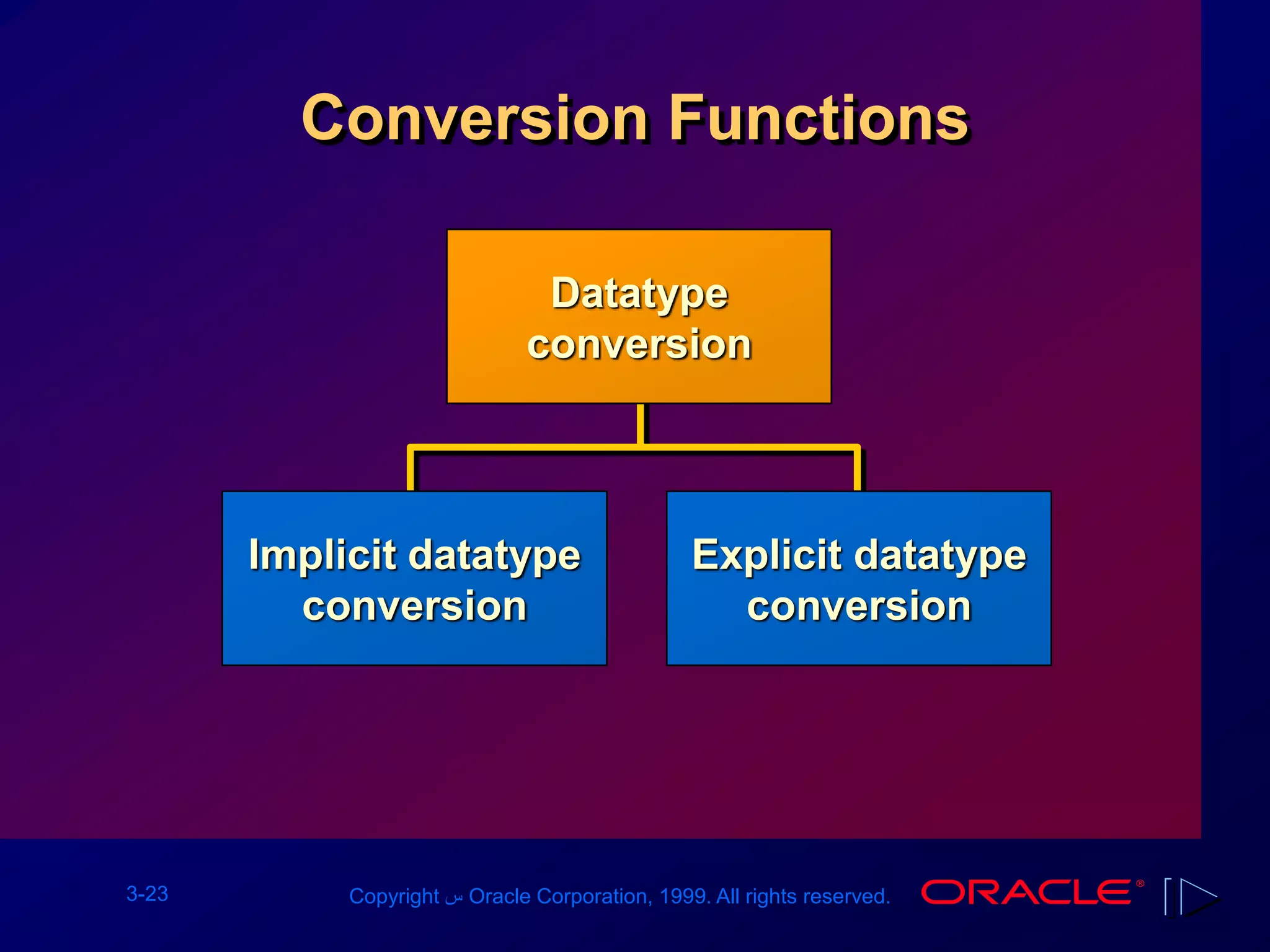 Conversion Functions

Datatype conversion

Implicit datatype conversion

Explicit datatype conversion

3-23

Copyright س Oracle Corporation, 1999. All rights reserved.

ORACLE®